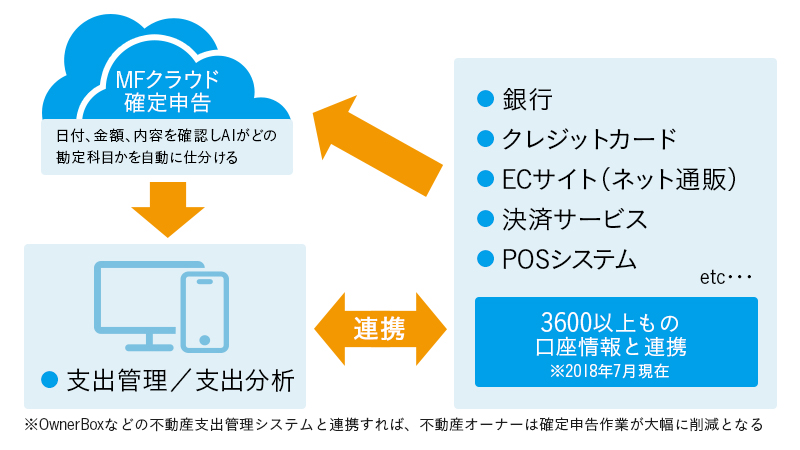 MFクラウド
確定申告

日付、金額、内容を確認しAIがどの勘定科目かを自動に仕分ける

● 支出管理／支出分析

連携

● 銀行
● クレジットカード
● ECサイト（ネット通販）
● 決済サービス
● POSシステム
etc・・・

3600以上もの
口座情報と連携
※2018年7月現在

※OwnerBoxなどの不動産支出管理システムと連携すれば、不動産オーナーは確定申告作業が大幅に削減となる